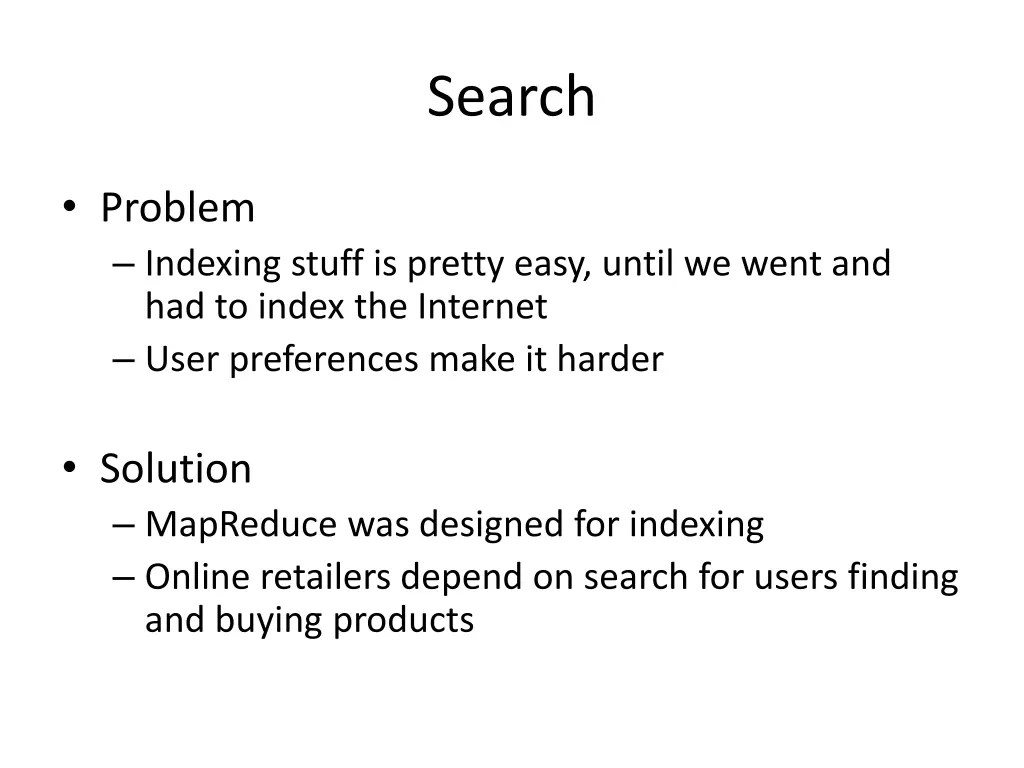 Search

• Problem
– Indexing stuff is pretty easy, until we went and had to index the Internet
– User preferences make it harder

• Solution
– MapReduce was designed for indexing
– Online retailers depend on search for users finding and buying products